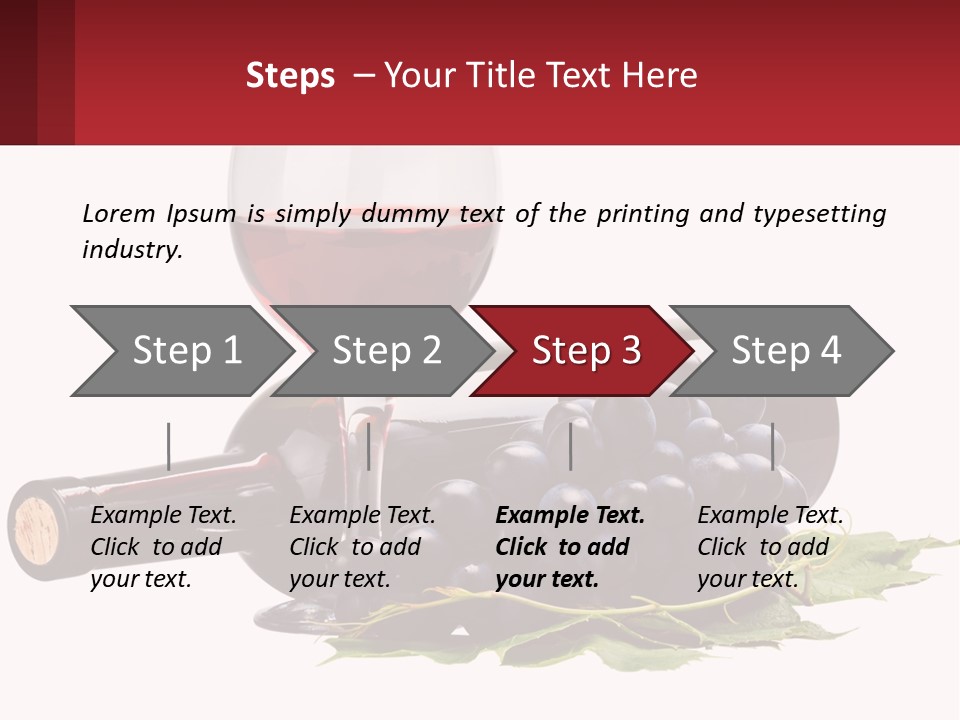 Steps – Your Title Text Here

Lorem Ipsum is simply dummy text of the printing and typesetting industry.

Step 1

Step 2

Step 3

Step 4

Example Text. Click to add your text.

Example Text. Click to add your text.

Example Text. Click to add your text.

Example Text. Click to add your text.